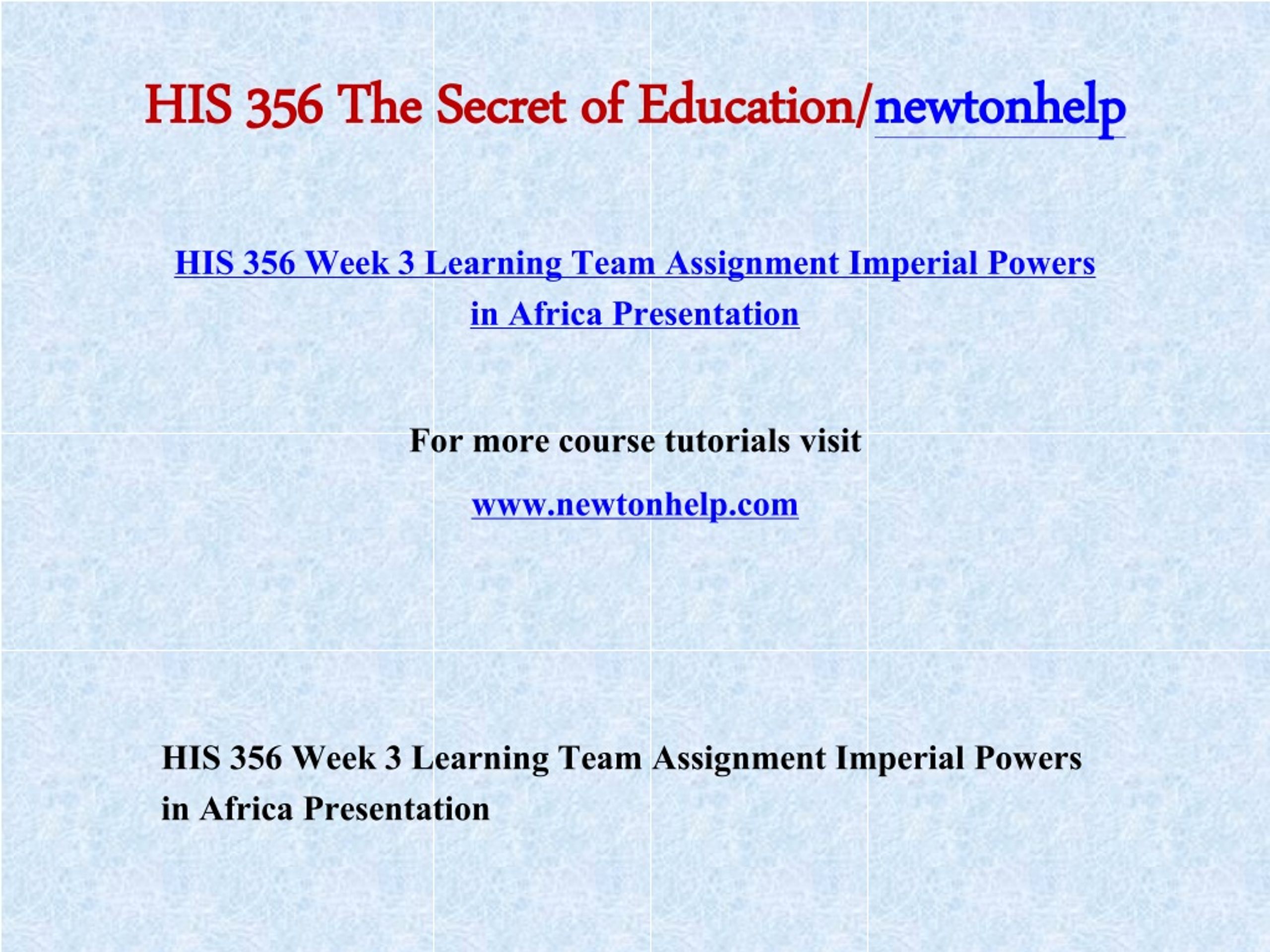 HIS 356 The Secret of Education/newtonhelp

HIS 356 Week 3 Learning Team Assignment Imperial Powers in Africa Presentation

For more course tutorials visit

www.newtonhelp.com

HIS 356 Week 3 Learning Team Assignment Imperial Powers in Africa Presentation